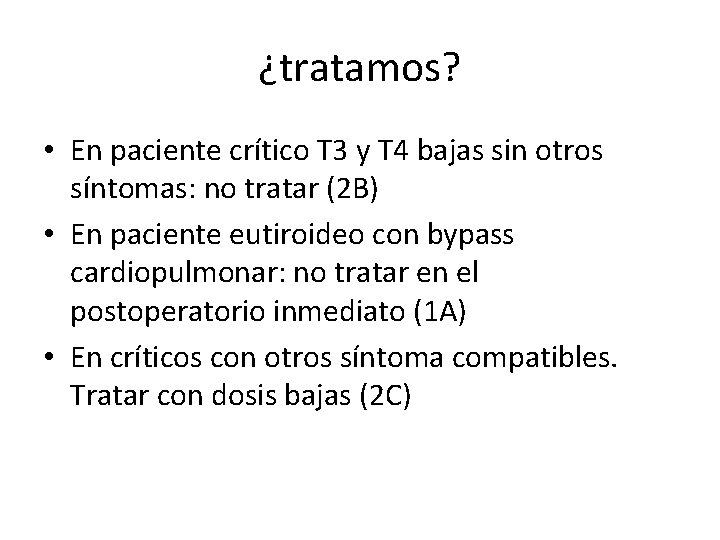 ¿tratamos?

• En paciente crítico T3 y T4 bajas sin otros síntomas: no tratar (2B)
• En paciente eutiroideo con bypass cardiopulmonar: no tratar en el postoperatorio inmediato (1A)
• En críticos con otros síntoma compatibles. Tratar con dosis bajas (2C)